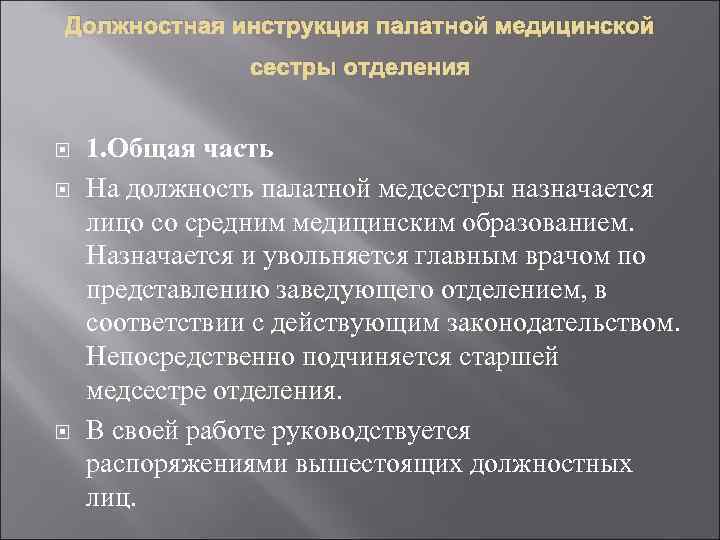 Должностная инструкция палатной медицинской сестры отделения

1.Общая часть

На должность палатной медсестры назначается лицо со средним медицинским образованием. Назначается и увольняется главным врачом по представлению заведующего отделением, в соответствии с действующим законодательством. Непосредственно подчиняется старшей медсестре отделения.

В своей работе руководствуется распоряжениями вышестоящих должностных лиц.